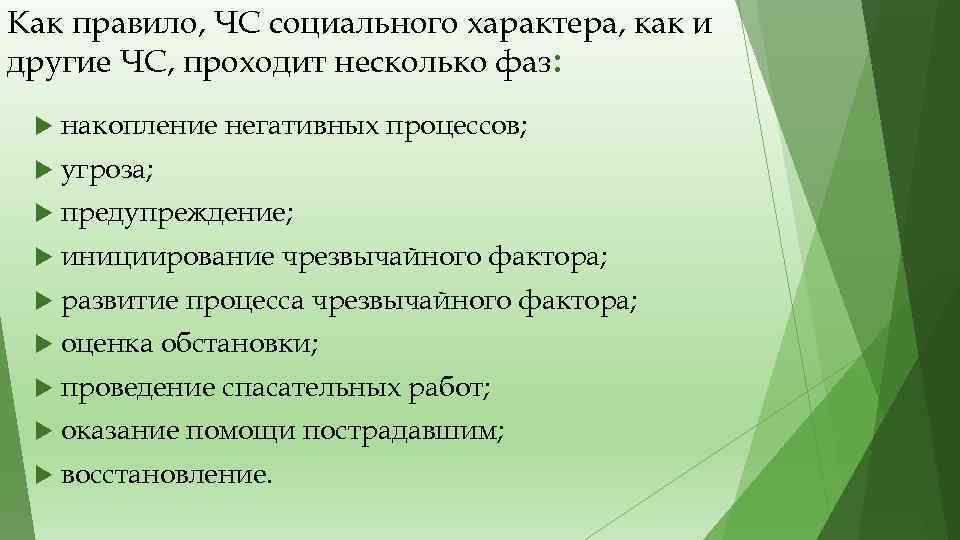 Как правило, ЧС социального характера, как и другие ЧС, проходит несколько фаз:

накопление негативных процессов;
угроза;
предупреждение;
инициирование чрезвычайного фактора;
развитие процесса чрезвычайного фактора;
оценка обстановки;
проведение спасательных работ;
оказание помощи пострадавшим;
восстановление.